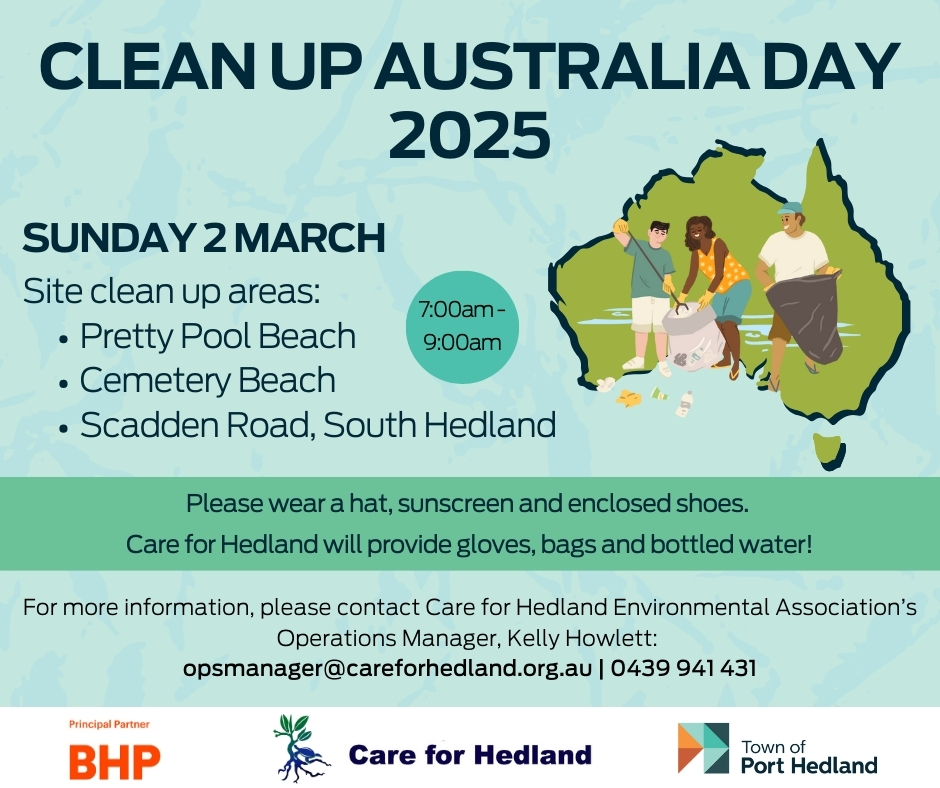 CLEAN UP AUSTRALIA DAY 2025

SUNDAY 2 MARCH

Site clean up areas:
• Pretty Pool Beach
• Cemetery Beach
• Scadden Road, South Hedland

7:00am - 9:00am

Please wear a hat, sunscreen and enclosed shoes.
Care for Hedland will provide gloves, bags and bottled water!

For more information, please contact Care for Hedland Environmental Association's Operations Manager, Kelly Howlett:
opsmanager@careforhedland.org.au | 0439 941 431

Principal Partner
BHP

Care for Hedland

Town of Port Hedland